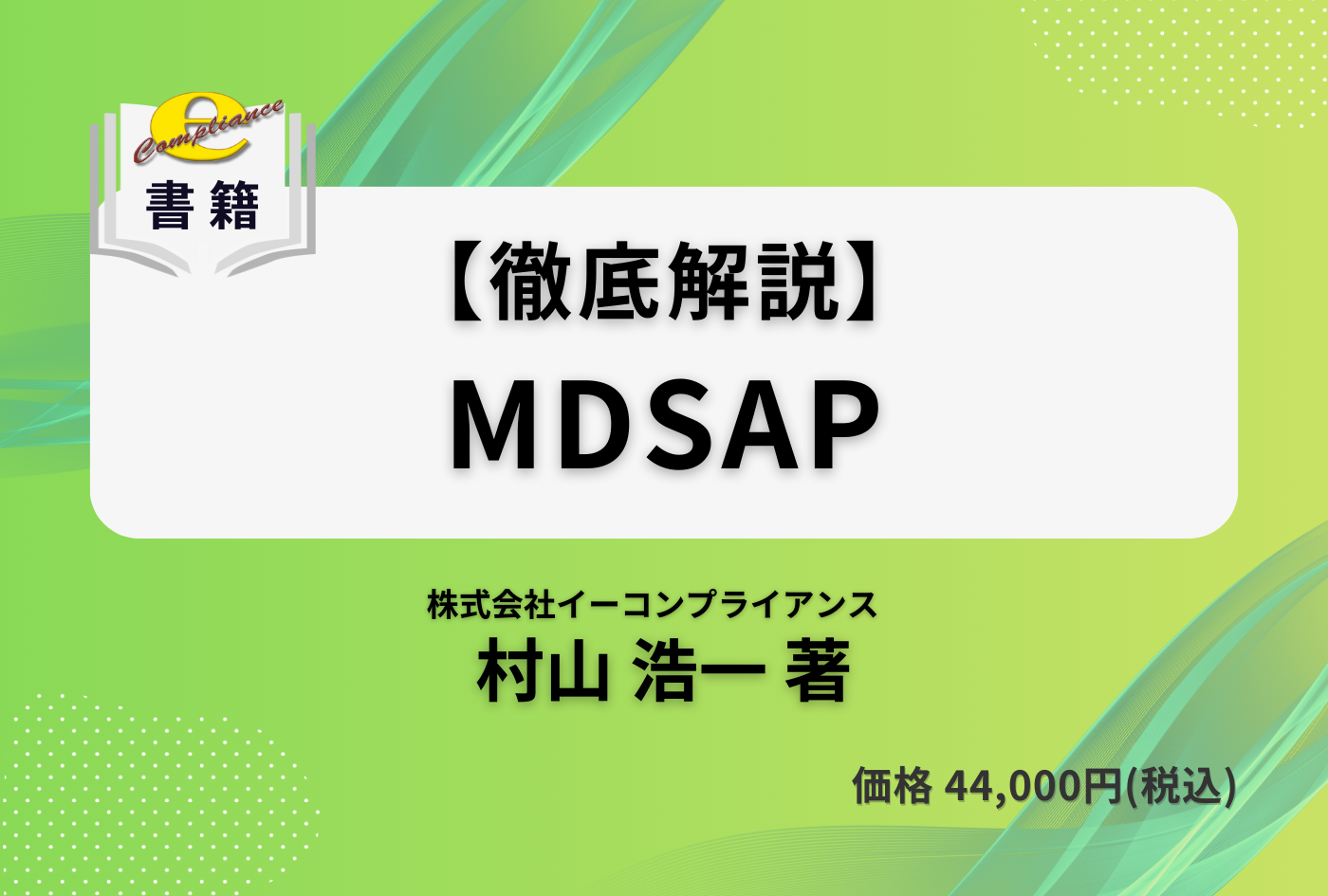 e Compliance
書籍

【徹底解説】
MDSAP

株式会社イーコンプライアンス
村山 浩一 著

価格 44,000円(税込)